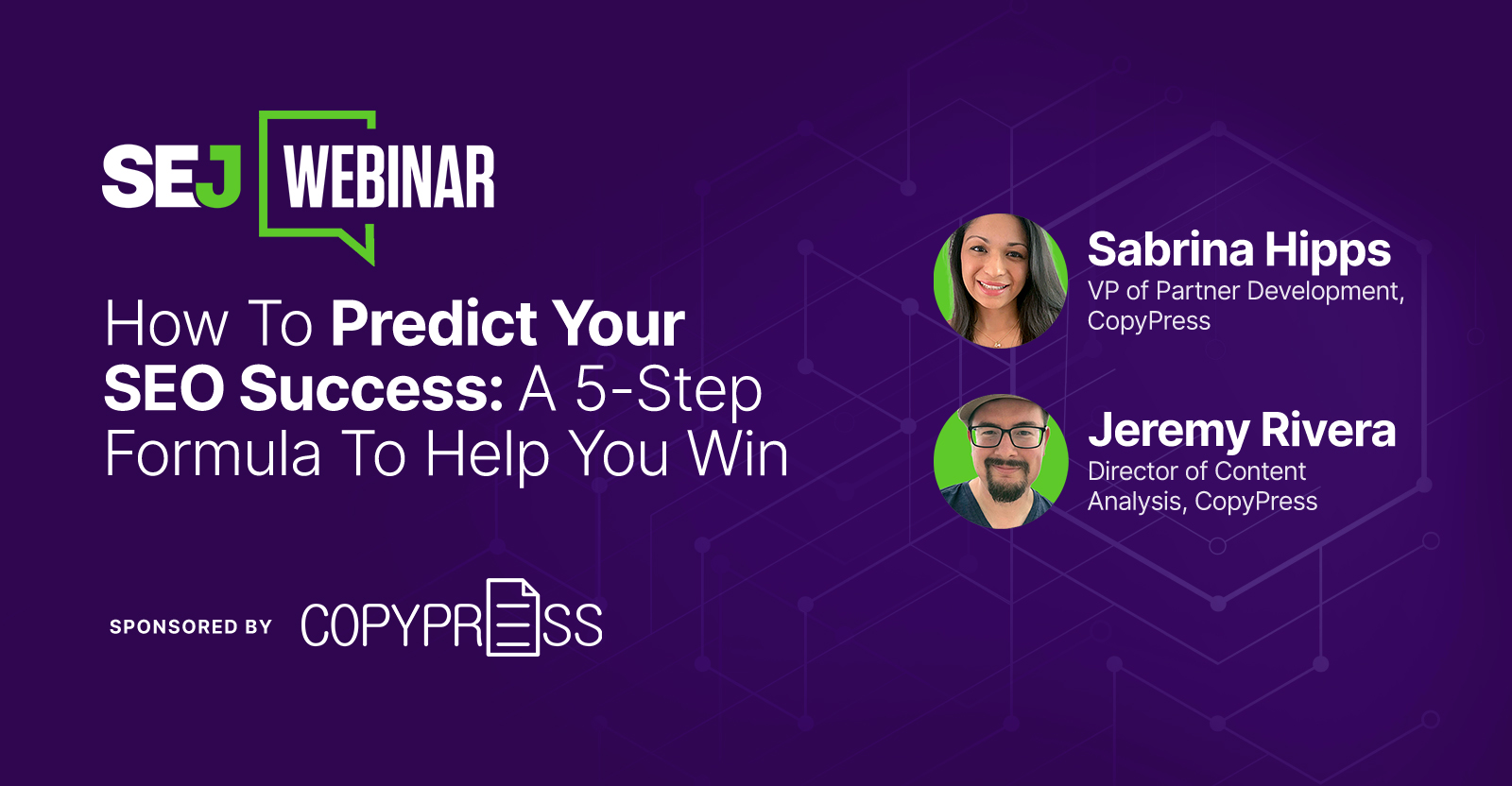 SEJ WEBINAR

How To Predict Your SEO Success: A 5-Step Formula To Help You Win

SPONSORED BY COPYPRESS

Sabrina Hipps
VP of Partner Development, CopyPress

Jeremy Rivera
Director of Content Analysis, CopyPress